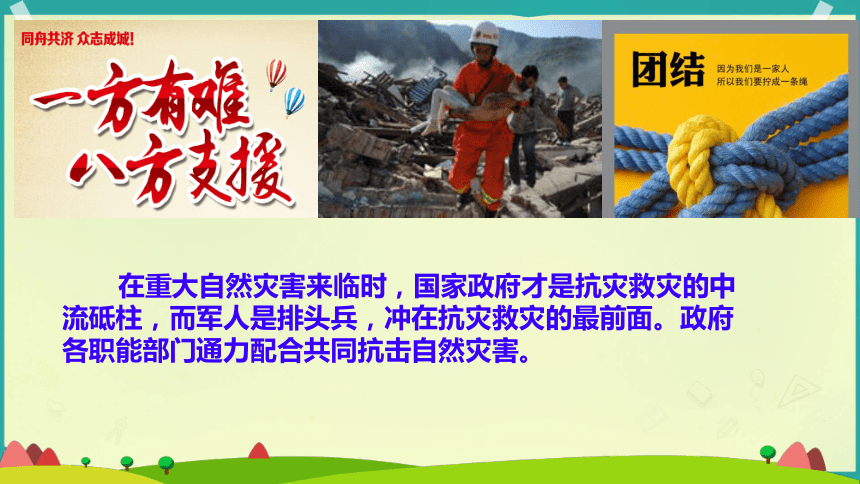 同舟共济 众志成城!

一方有难
八方支援

团结

因为我们是一家人
所以我们要拧成一条绳

在重大自然灾害来临时，国家政府才是抗灾救灾的中流砥柱，而军人是排头兵，冲在抗灾救灾的最前面。政府各职能部门通力配合共同抗击自然灾害。